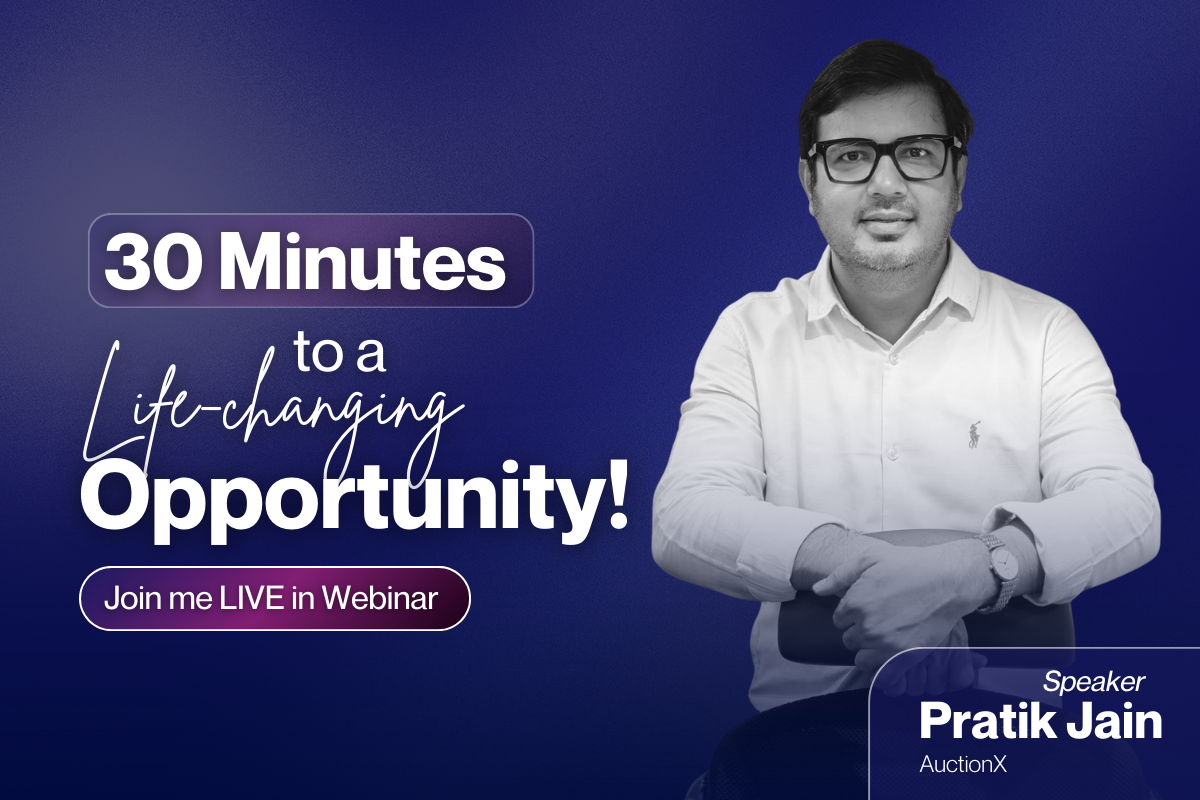 30 Minutes
to a
Life-changing
Opportunity!

Join me LIVE in Webinar

Speaker
Pratik Jain
AuctionX